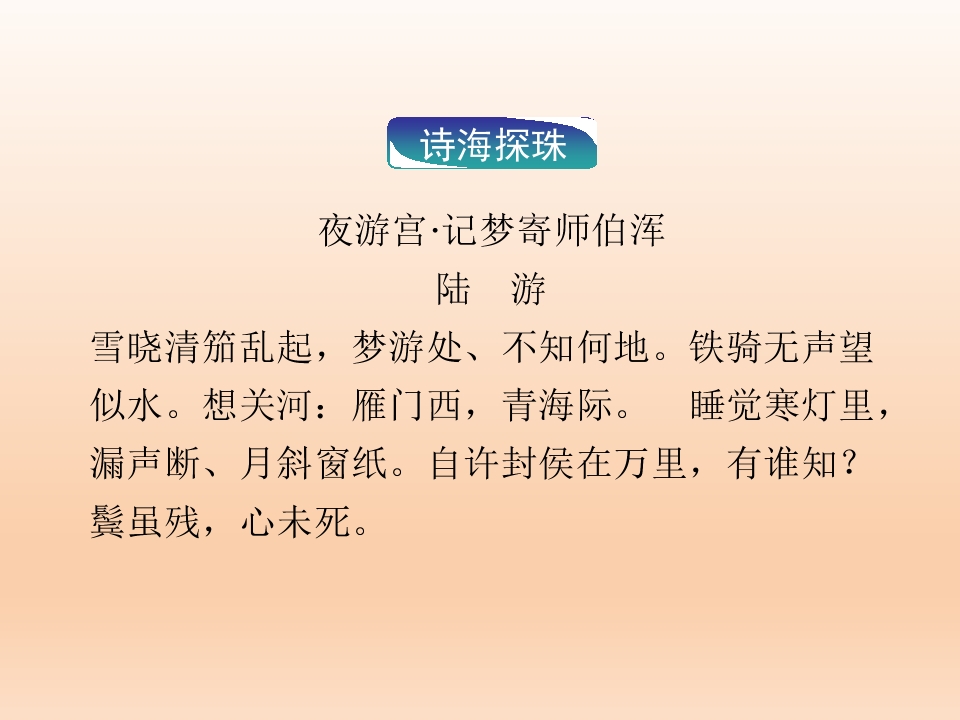 诗海探珠

夜游宫·记梦寄师伯浑

陆 游

雪晓清笳乱起，梦游处、不知何地。铁骑无声望似水。想关河：雁门西，青海际。 睡觉寒灯里，漏声断、月斜窗纸。自许封侯在万里，有谁知？鬓虽残，心未死。